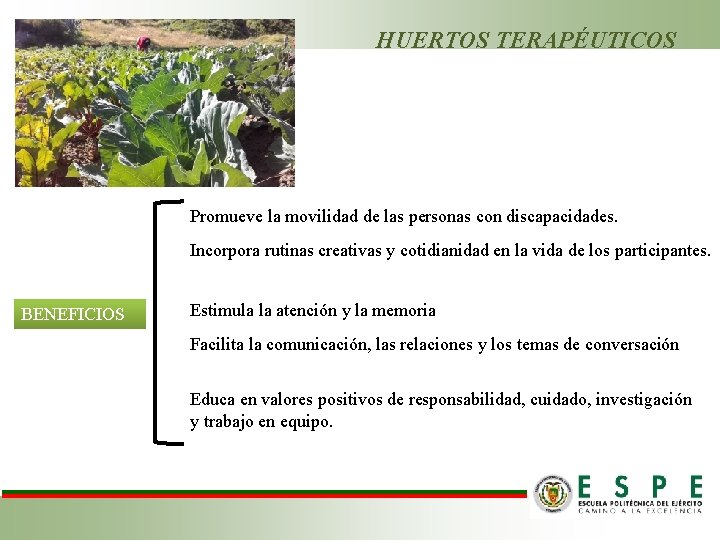 HUERTOS TERAPÉUTICOS

BENEFICIOS

Promueve la movilidad de las personas con discapacidades.

Incorpora rutinas creativas y cotidianidad en la vida de los participantes.

Estimula la atención y la memoria

Facilita la comunicación, las relaciones y los temas de conversación

Educa en valores positivos de responsabilidad, cuidado, investigación y trabajo en equipo.

ESPE
ESCUELA POLITÉCNICA DEL EJÉRCITO
CAMINO A LA EXCELENCIA